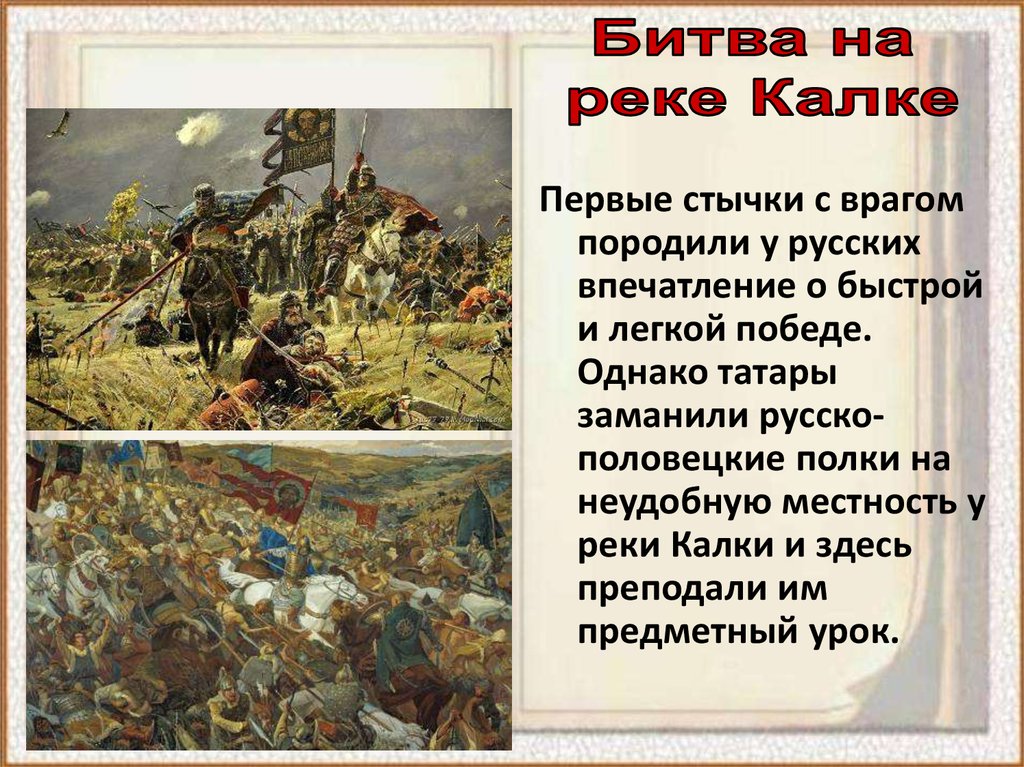 Битва на реке Калке

Первые стычки с врагом породили у русских впечатление о быстрой и легкой победе. Однако татары заманили русско-половецкие полки на неудобную местность у реки Калки и здесь преподали им предметный урок.